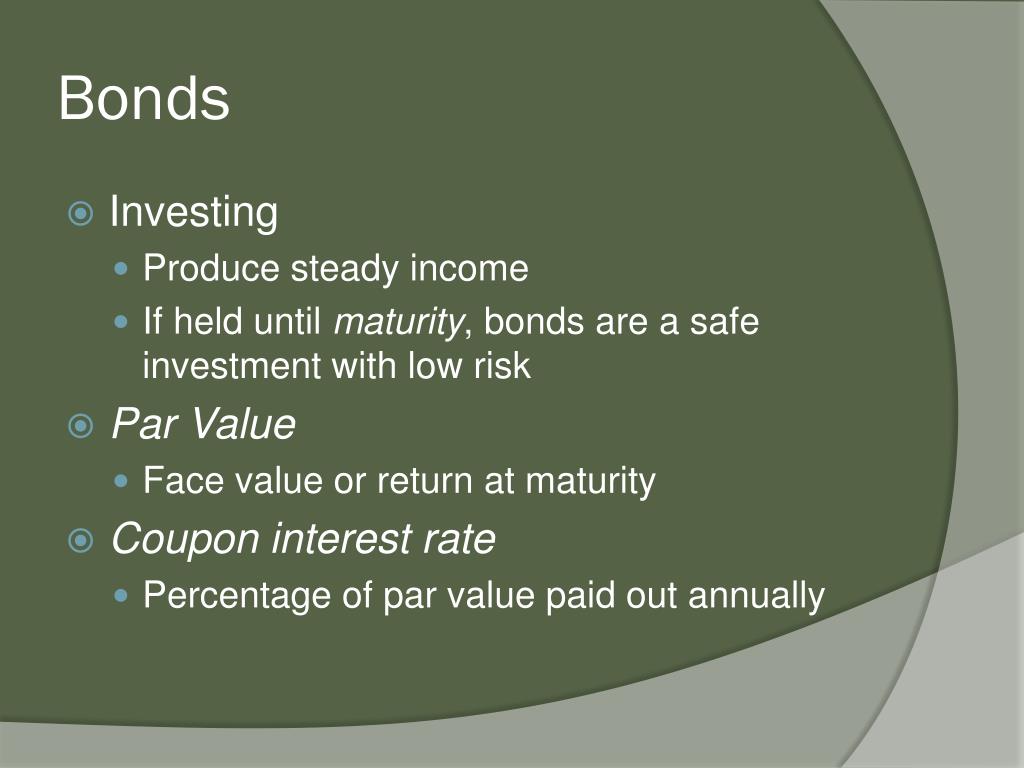 Bonds

Investing

Produce steady income

If held until maturity, bonds are a safe investment with low risk

Par Value

Face value or return at maturity

Coupon interest rate

Percentage of par value paid out annually